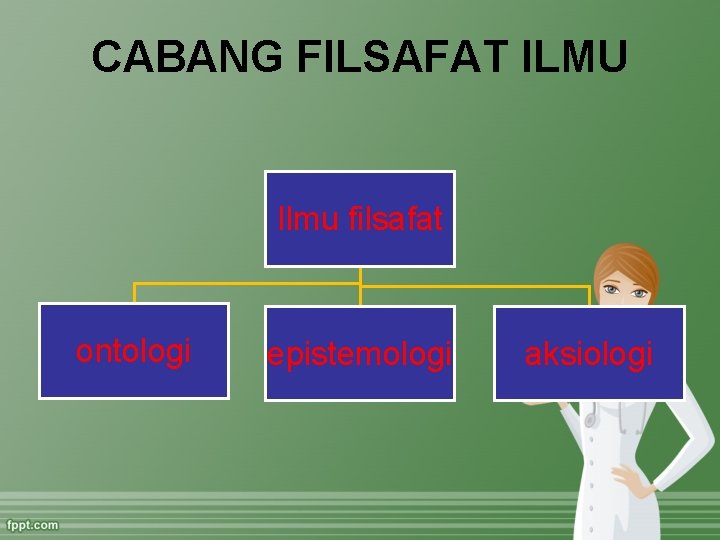 CABANG FILSAFAT ILMU

Ilmu filsafat

ontologi

epistemologi

aksiologi

fppt.com